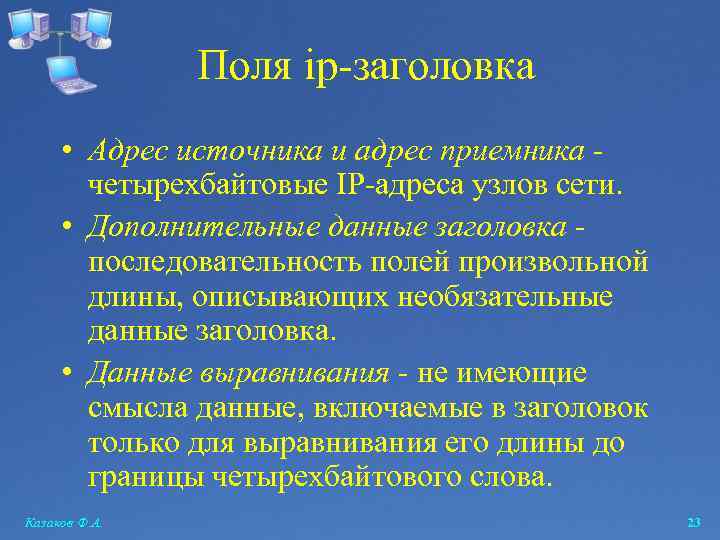 Поля ip-заголовка

• Адрес источника и адрес приемника - четырехбайтовые IP-адреса узлов сети.

• Дополнительные данные заголовка - последовательность полей произвольной длины, описывающих необязательные данные заголовка.

• Данные выравнивания - не имеющие смысла данные, включаемые в заголовок только для выравнивания его длины до границы четырехбайтового слова.

Казаков Ф.А.

23